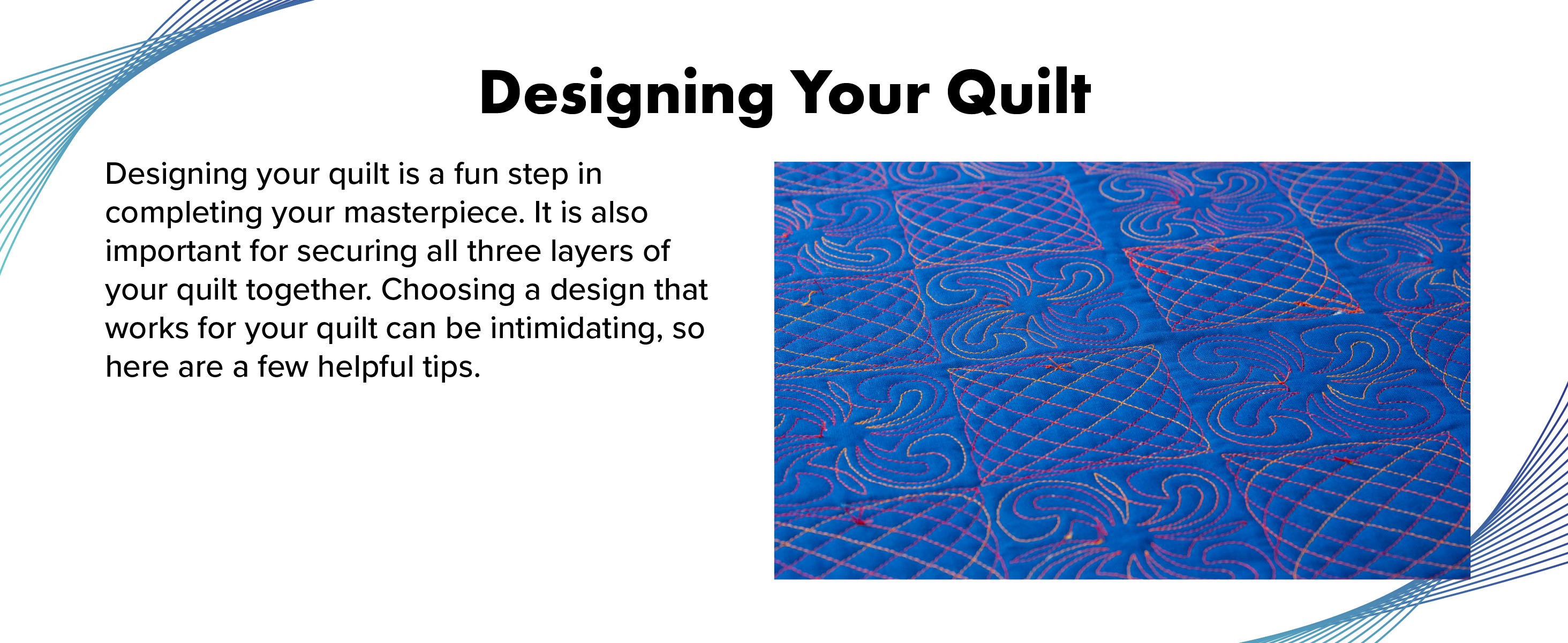 Designing Your Quilt

Designing your quilt is a fun step in completing your masterpiece. It is also important for securing all three layers of your quilt together. Choosing a design that works for your quilt can be intimidating, so here are a few helpful tips.